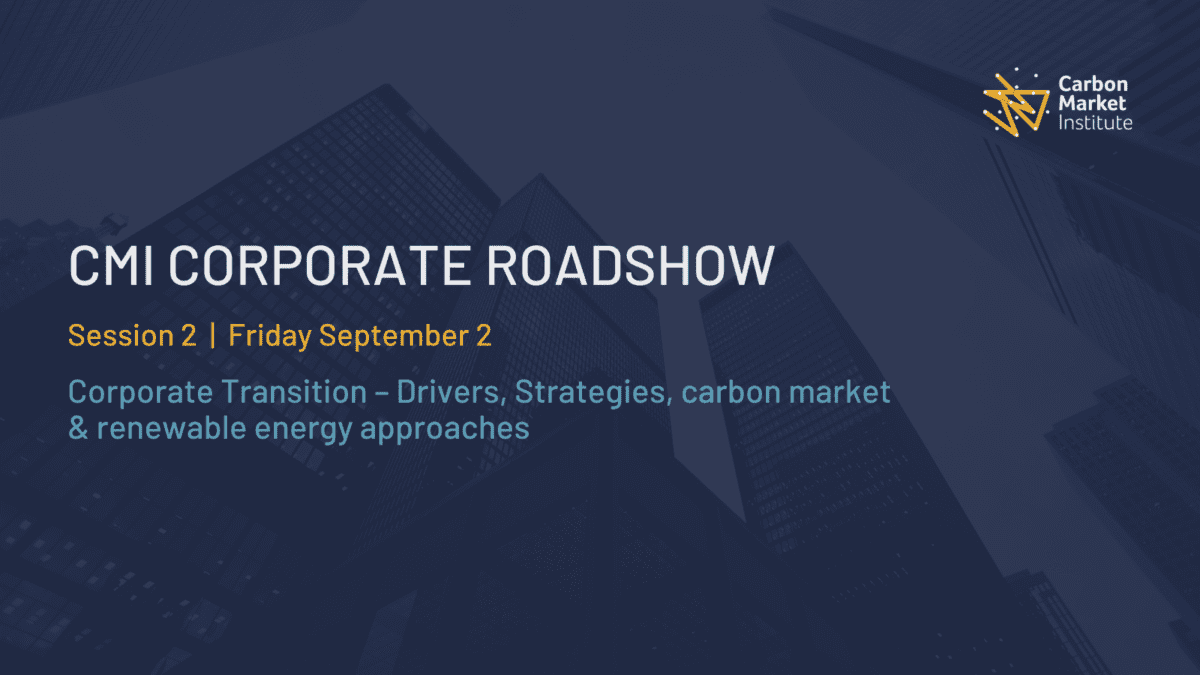 Carbon Market Institute

CMI CORPORATE ROADSHOW

Session 2 | Friday September 2

Corporate Transition – Drivers, Strategies, carbon market & renewable energy approaches